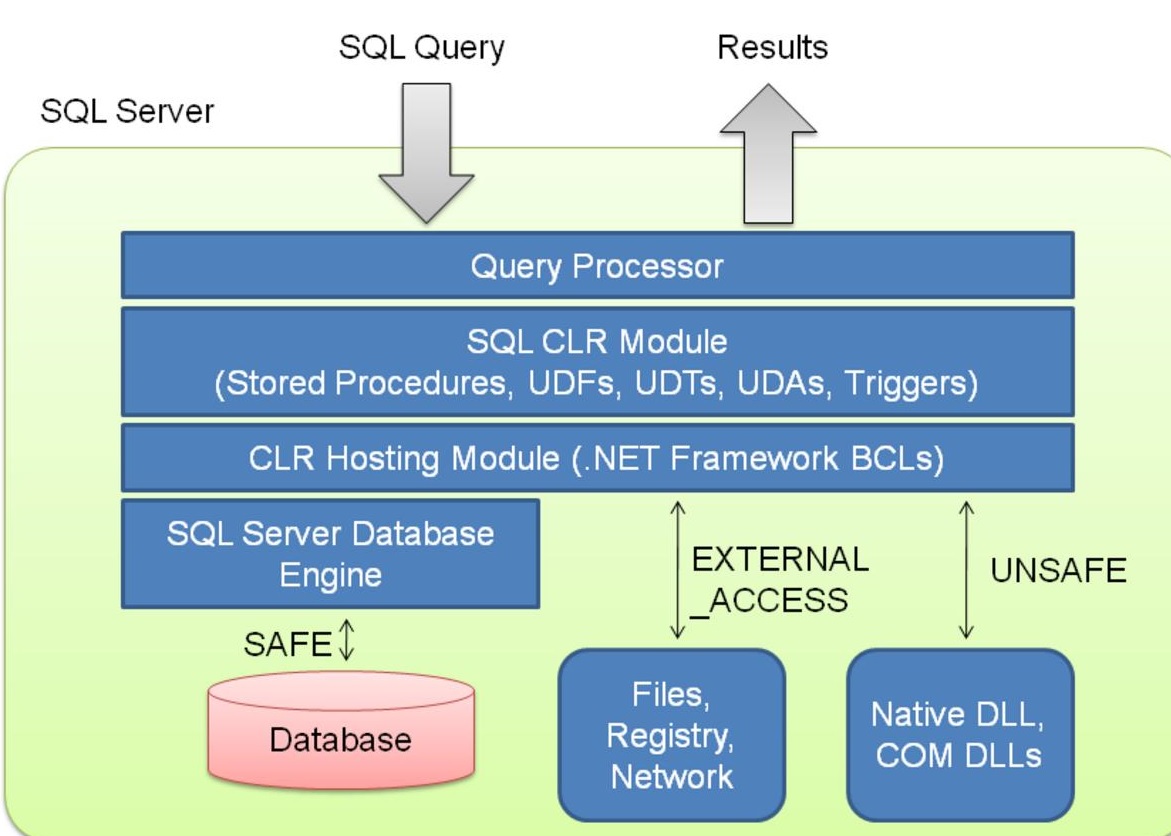 SQL Query

Results

SQL Server

Query Processor

SQL CLR Module
(Stored Procedures, UDFs, UDTs, UDAs, Triggers)

CLR Hosting Module (.NET Framework BCLs)

SQL Server Database Engine

EXTERNAL _ACCESS

UNSAFE

SAFE

Database

Files, Registry, Network

Native DLL, COM DLLs